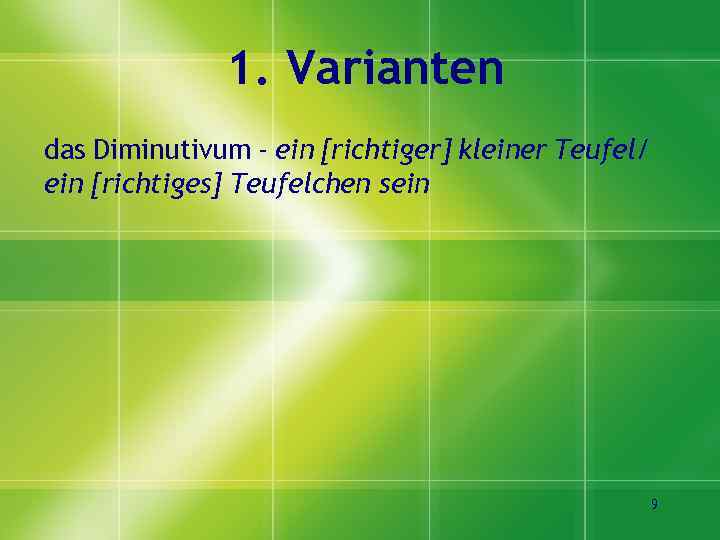 1. Varianten

das Diminutivum - ein [richtiger] kleiner Teufel/ ein [richtiges] Teufelchen sein

9